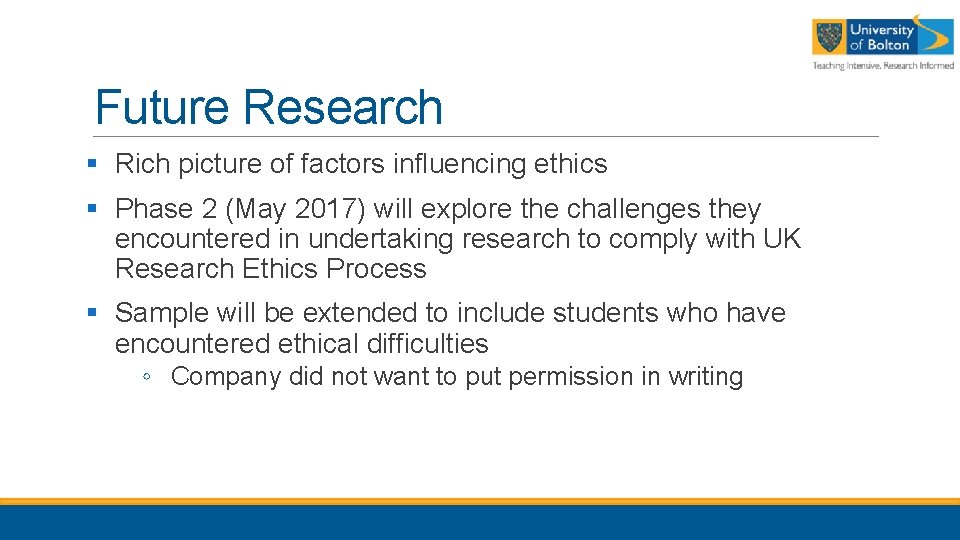 University of Bolton
Teaching Intensive, Research Informed

Future Research

▪ Rich picture of factors influencing ethics

▪ Phase 2 (May 2017) will explore the challenges they encountered in undertaking research to comply with UK Research Ethics Process

▪ Sample will be extended to include students who have encountered ethical difficulties
◦ Company did not want to put permission in writing